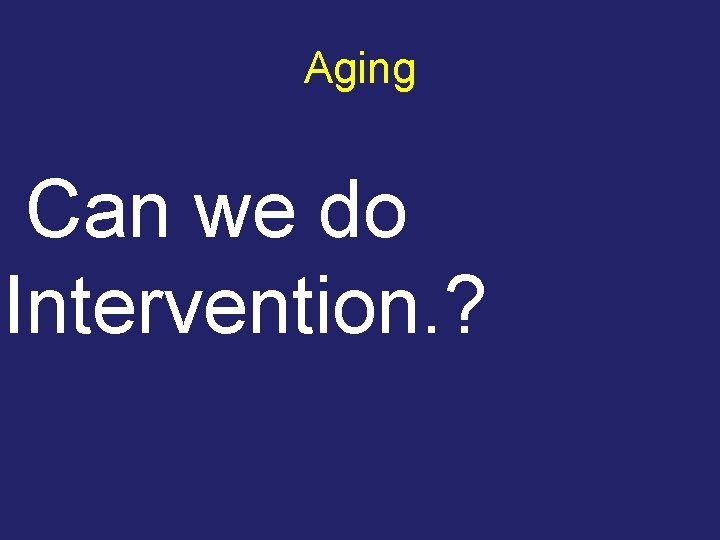 Aging

Can we do Intervention.?